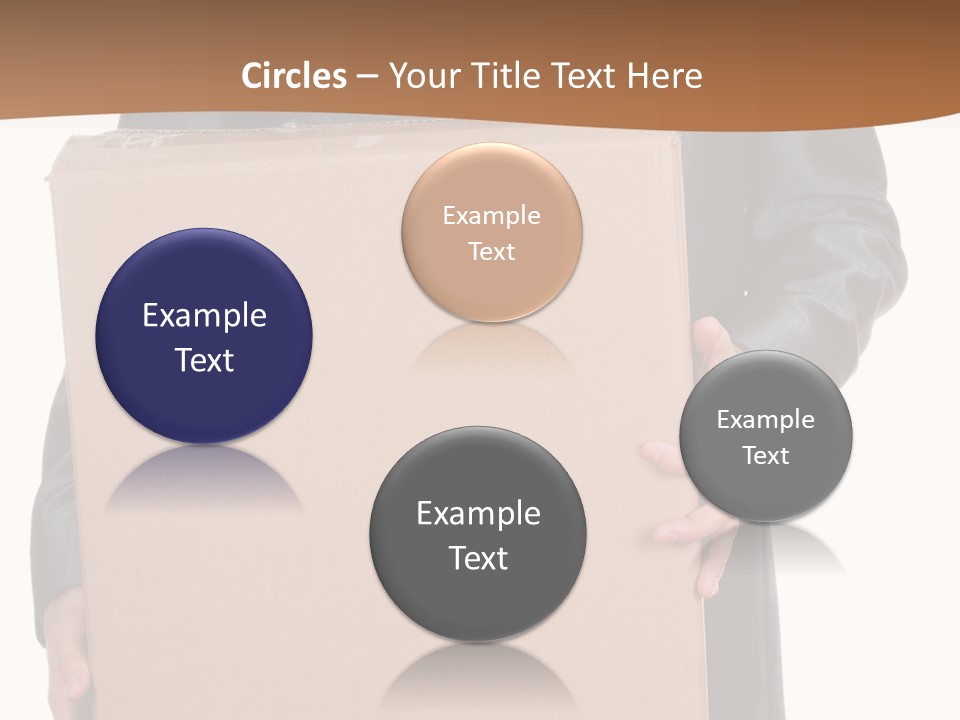 Circles – Your Title Text Here

Example Text

Example Text

Example Text

Example Text